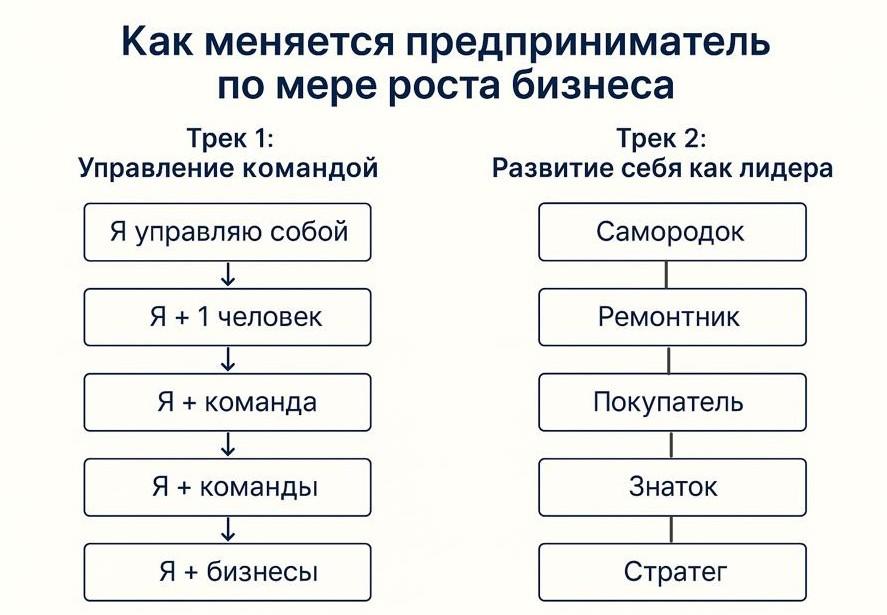 Как меняется предприниматель по мере роста бизнеса

Трек 1:
Управление командой

Я управляю собой

Я + 1 человек

Я + команда

Я + команды

Я + бизнесы

Трек 2:
Развитие себя как лидера

Самородок

Ремонтник

Покупатель

Знаток

Стратег